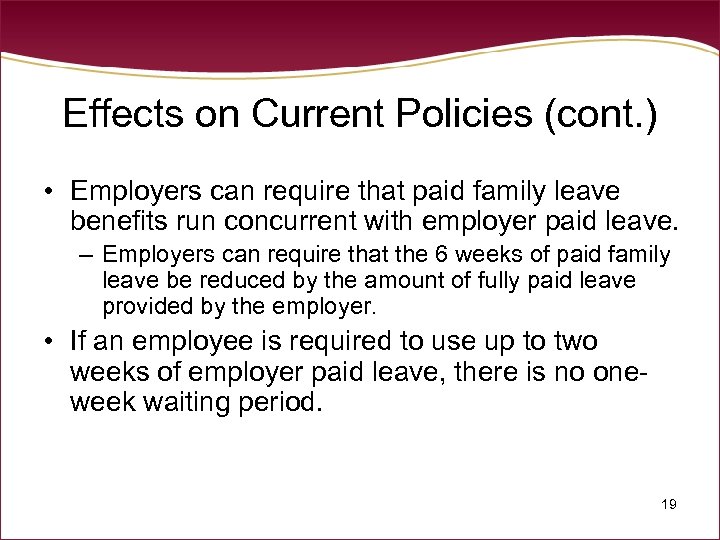 Effects on Current Policies (cont.)

• Employers can require that paid family leave benefits run concurrent with employer paid leave.

– Employers can require that the 6 weeks of paid family leave be reduced by the amount of fully paid leave provided by the employer.

• If an employee is required to use up to two weeks of employer paid leave, there is no one-week waiting period.

19